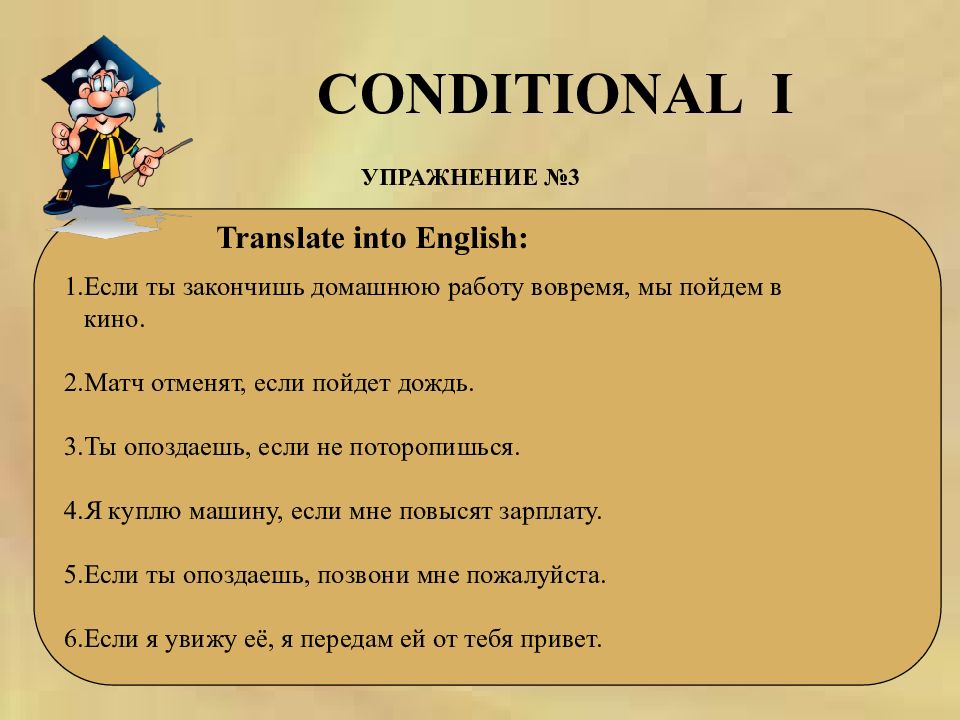 CONDITIONAL I

УПРАЖНЕНИЕ №3

Translate into English:

1.Если ты закончишь домашнюю работу вовремя, мы пойдем в кино.

2.Матч отменят, если пойдет дождь.

3.Ты опоздаешь, если не поторопишься.

4.Я куплю машину, если мне повысят зарплату.

5.Если ты опоздаешь, позвони мне пожалуйста.

6.Если я увижу её, я передам ей от тебя привет.